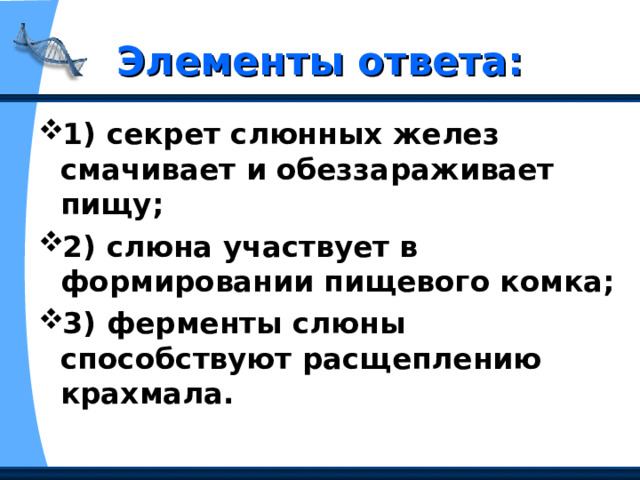 Элементы ответа:

1) секрет слюнных желез смачивает и обеззараживает пищу;

2) слюна участвует в формировании пищевого комка;

3) ферменты слюны способствуют расщеплению крахмала.